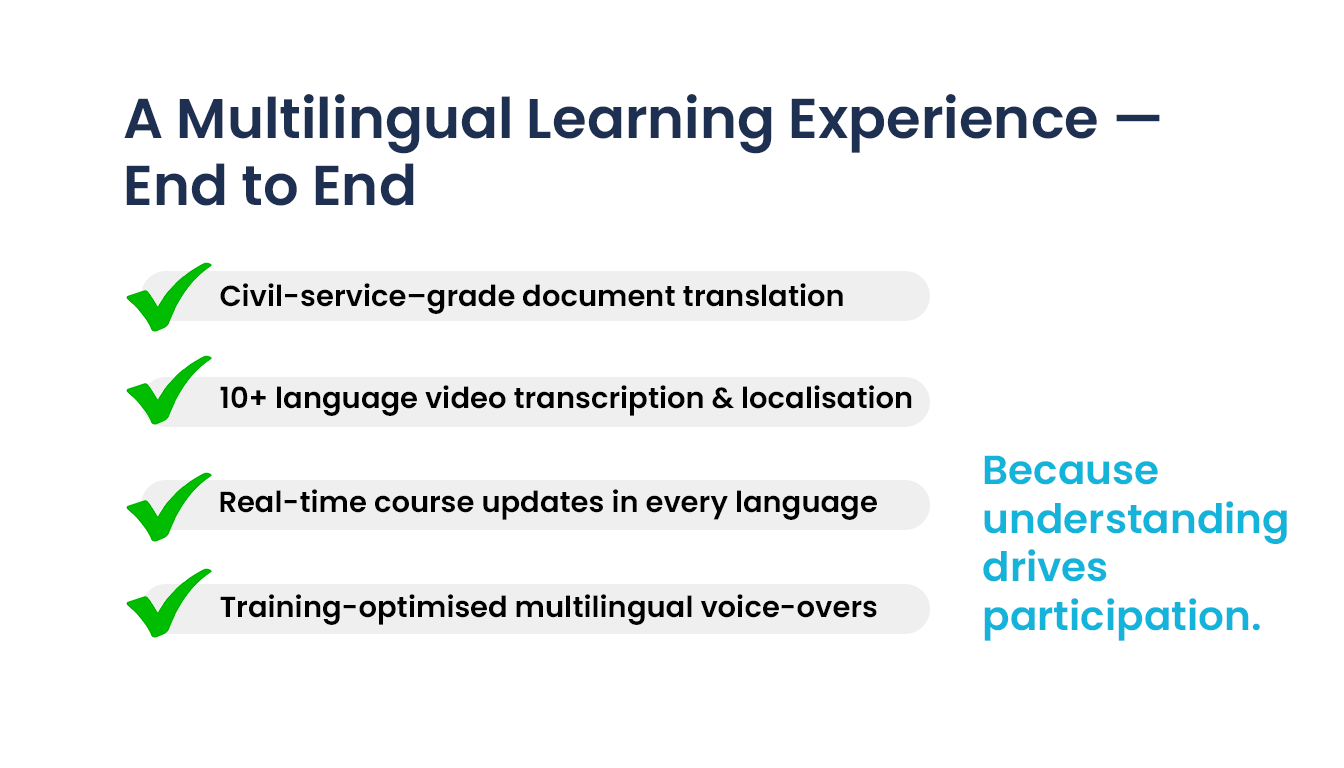 A Multilingual Learning Experience — End to End

Civil-service–grade document translation

10+ language video transcription & localisation

Real-time course updates in every language

Training-optimised multilingual voice-overs

Because understanding drives participation.